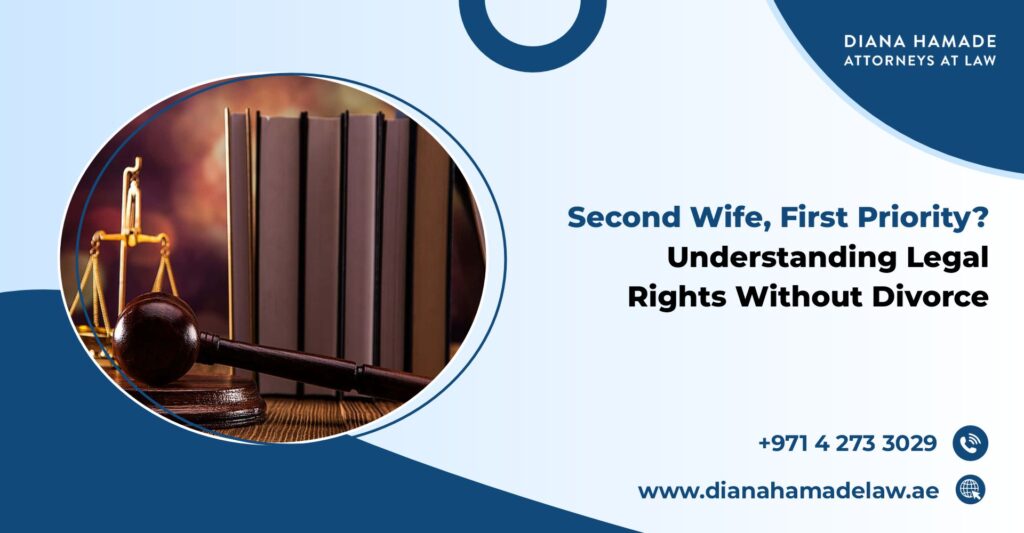 DIANA HAMADE
ATTORNEYS AT LAW

Second Wife, First Priority?
Understanding Legal Rights Without Divorce

+971 4 273 3029

www.dianahamadelaw.ae